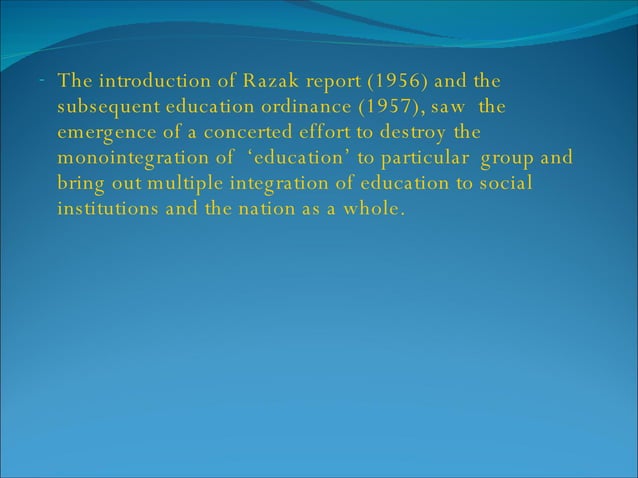 - The introduction of Razak report (1956) and the subsequent education ordinance (1957), saw the emergence of a concerted effort to destroy the monointegration of ‘education’ to particular group and bring out multiple integration of education to social institutions and the nation as a whole.